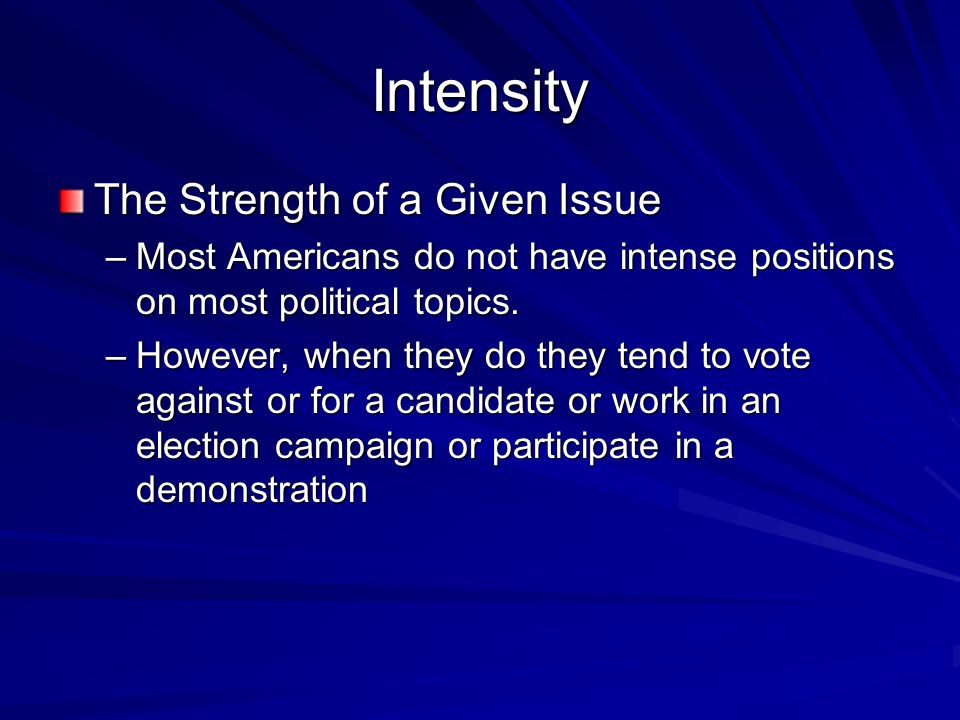 Intensity

The Strength of a Given Issue

– Most Americans do not have intense positions on most political topics.

– However, when they do they tend to vote against or for a candidate or work in an election campaign or participate in a demonstration